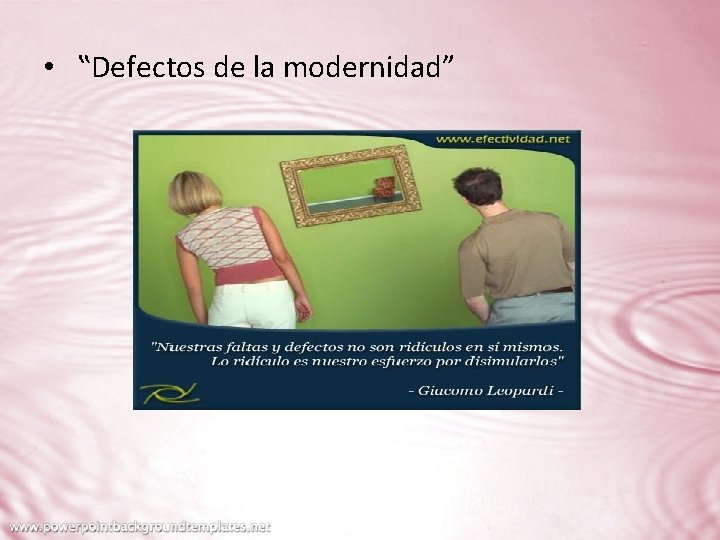 • "Defectos de la modernidad"

www.efectividad.net

"Nuestras faltas y defectos no son ridículos en sí mismos. Lo ridículo es nuestro esfuerzo por disimularlos"

- Giacomo Leopardi -

www.powerpointbackgroundtemplates.net